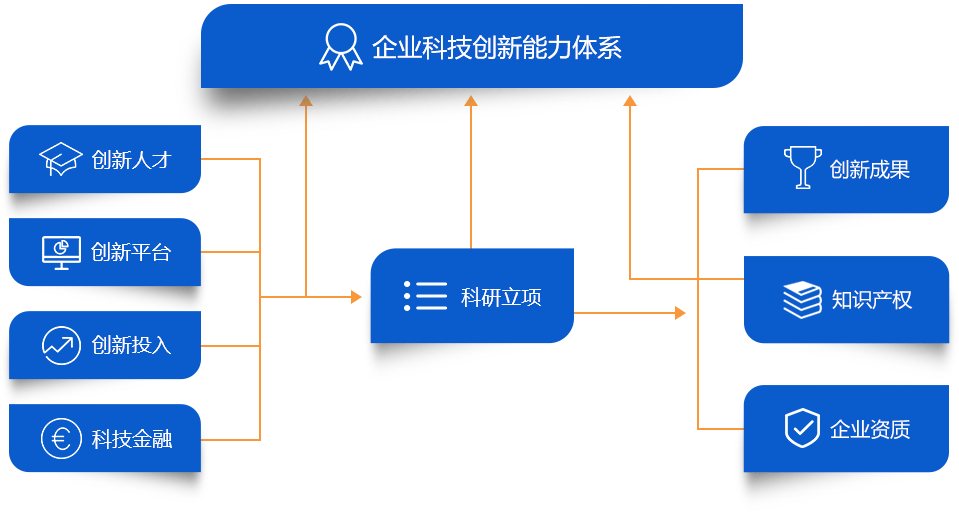 企业科技创新能力体系

创新人才

创新平台

创新投入

科技金融

科研立项

创新成果

知识产权

企业资质